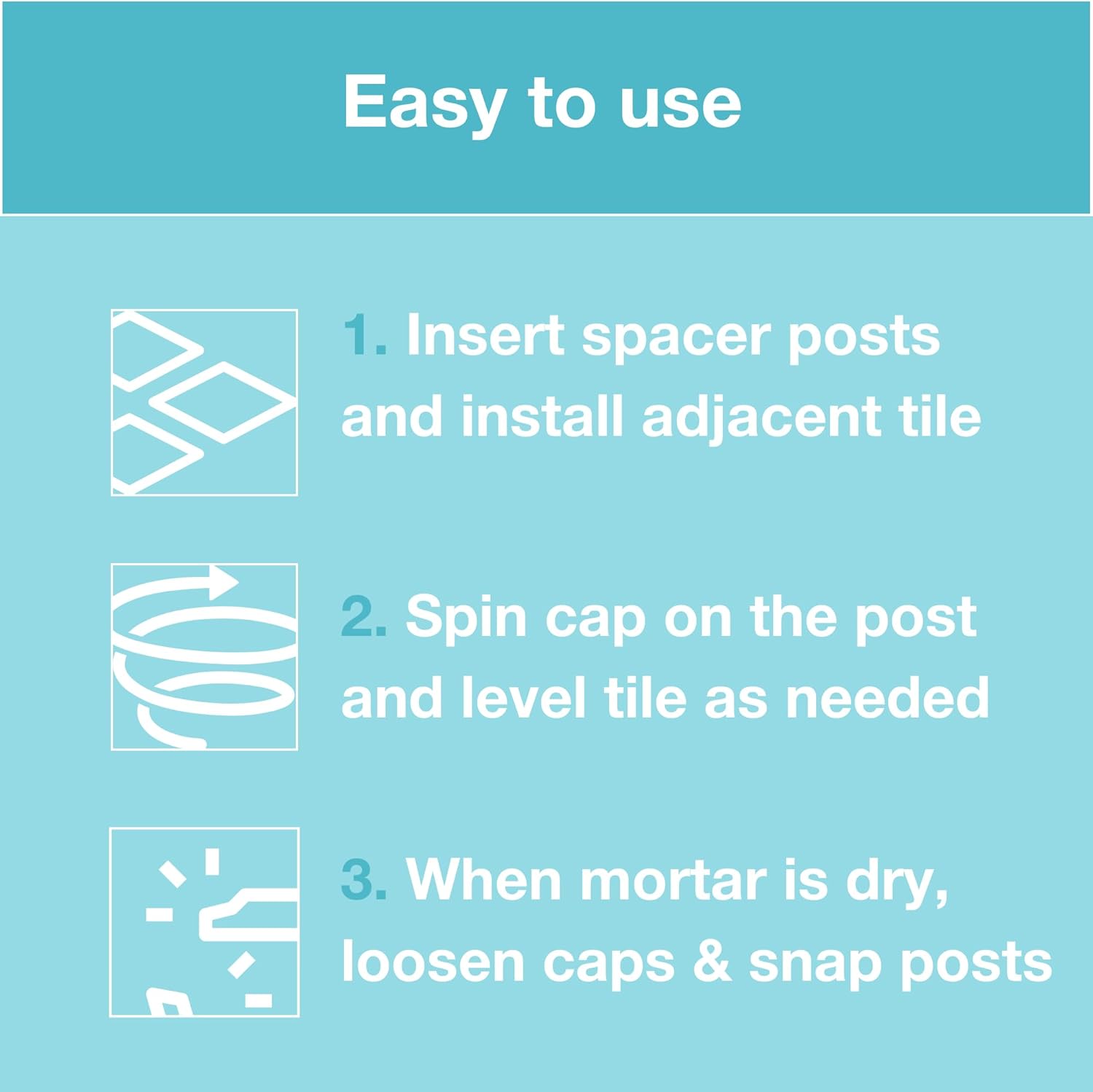 Easy to use

1. Insert spacer posts and install adjacent tile

2. Spin cap on the post and level tile as needed

3. When mortar is dry, loosen caps & snap posts